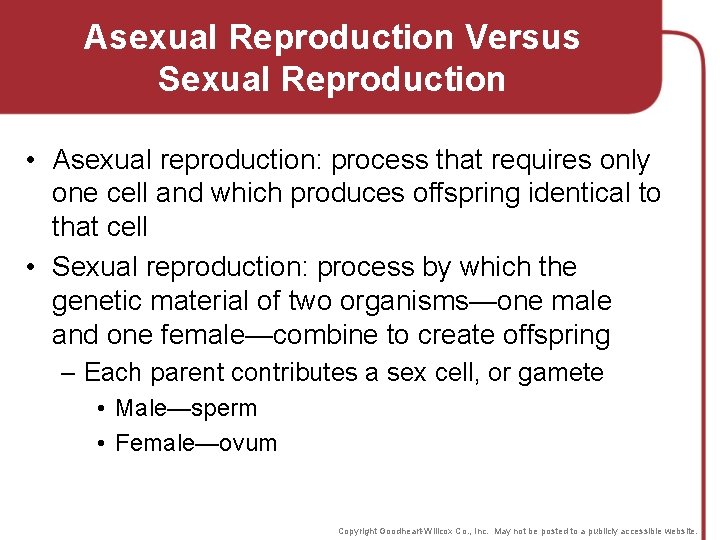 Asexual Reproduction Versus Sexual Reproduction

• Asexual reproduction: process that requires only one cell and which produces offspring identical to that cell

• Sexual reproduction: process by which the genetic material of two organisms—one male and one female—combine to create offspring

– Each parent contributes a sex cell, or gamete

• Male—sperm

• Female—ovum

Copyright Goodheart-Willcox Co., Inc. May not be posted to a publicly accessible website.